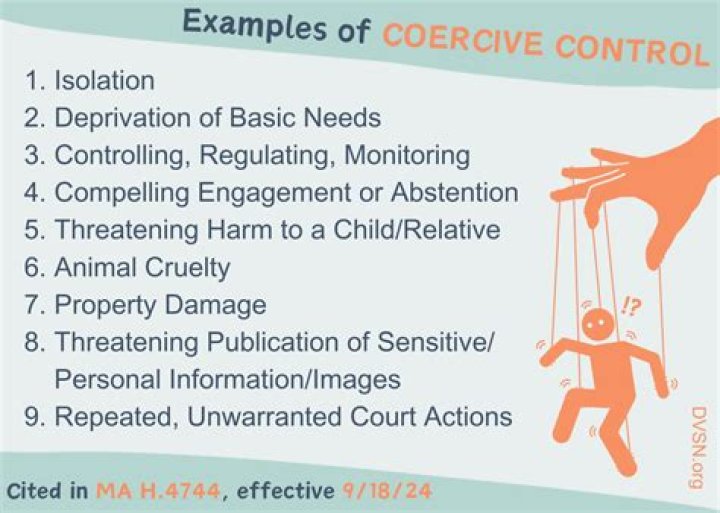 Examples of COERCIVE CONTROL

1. Isolation
2. Deprivation of Basic Needs
3. Controlling, Regulating, Monitoring
4. Compelling Engagement or Abstention
5. Threatening Harm to a Child/Relative
6. Animal Cruelty
7. Property Damage
8. Threatening Publication of Sensitive/ Personal Information/Images
9. Repeated, Unwarranted Court Actions

!?

DVSN.org

Cited in MA H.4744, effective 9/18/24